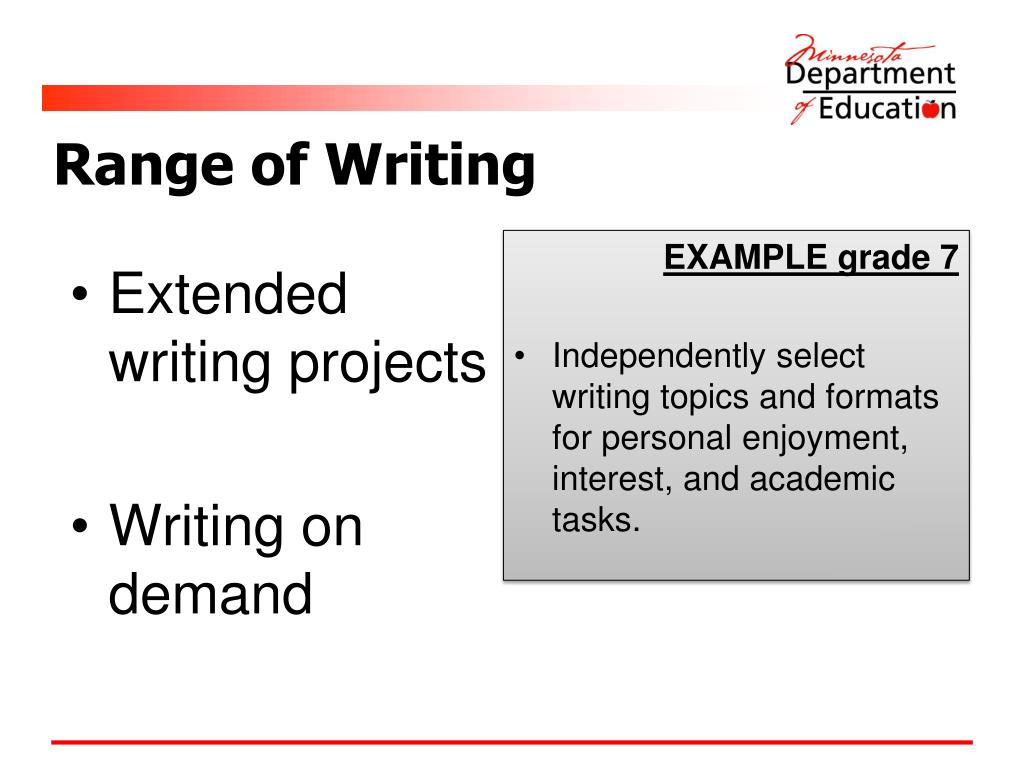 Minnesota Department of Education

Range of Writing

• Extended writing projects

• Writing on demand

EXAMPLE grade 7

• Independently select writing topics and formats for personal enjoyment, interest, and academic tasks.